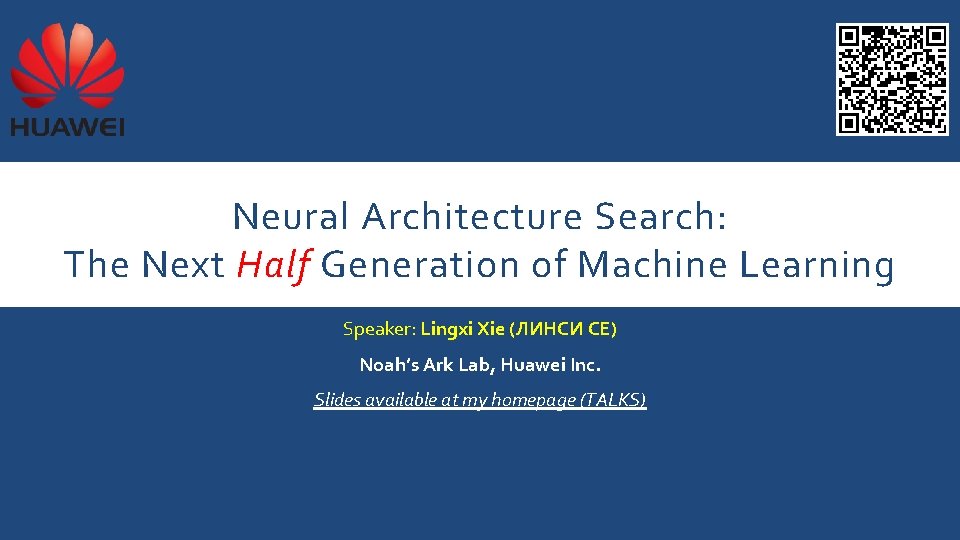 HUAWEI

Neural Architecture Search:
The Next Half Generation of Machine Learning

Speaker: Lingxi Xie (ЛИНСИ СЕ)

Noah's Ark Lab, Huawei Inc.

Slides available at my homepage (TALKS)